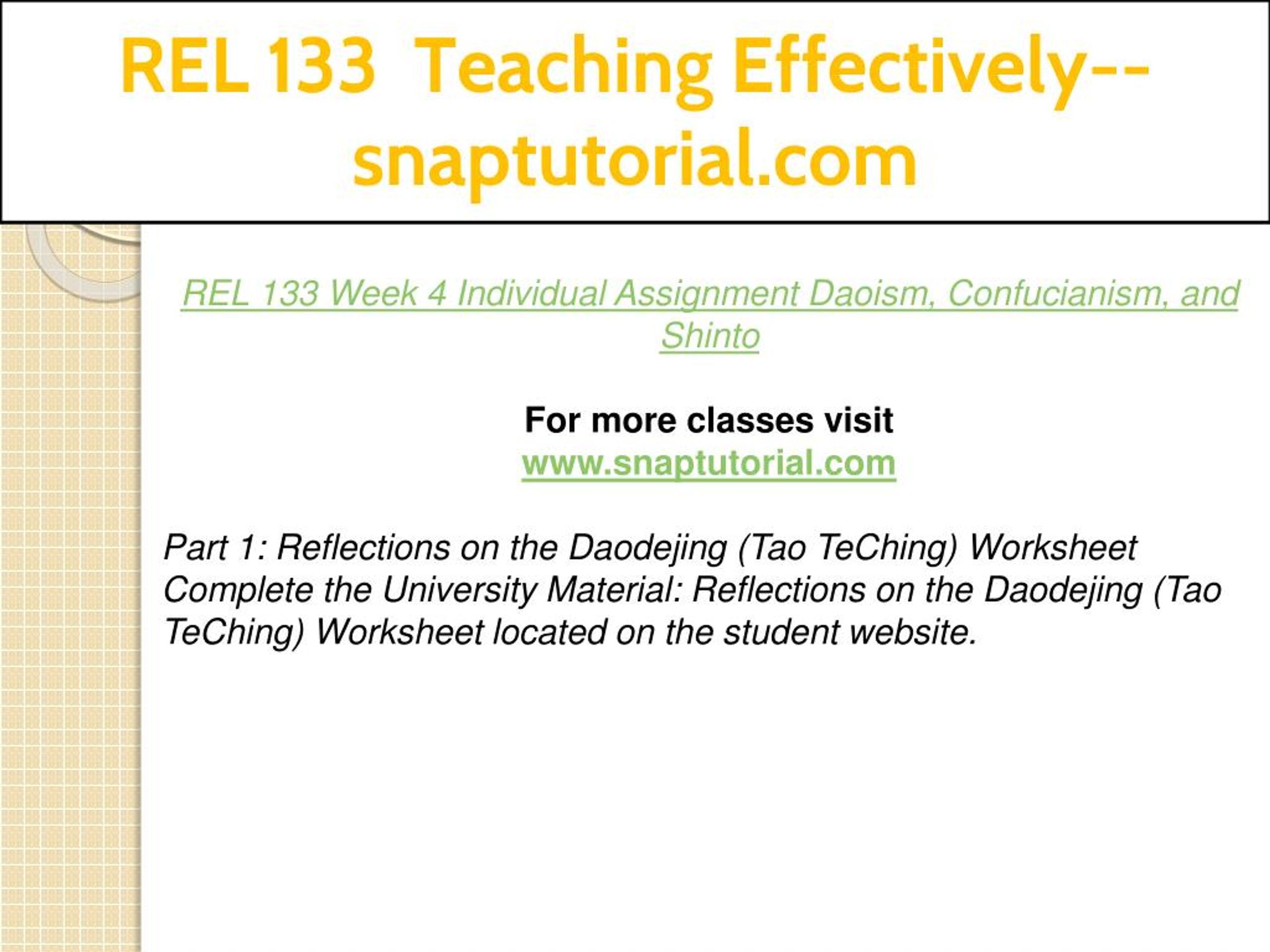 REL 133 Teaching Effectively--snaptutorial.com

REL 133 Week 4 Individual Assignment Daoism, Confucianism, and Shinto

For more classes visit
www.snaptutorial.com

Part 1: Reflections on the Daodejing (Tao TeChing) Worksheet
Complete the University Material: Reflections on the Daodejing (Tao TeChing) Worksheet located on the student website.